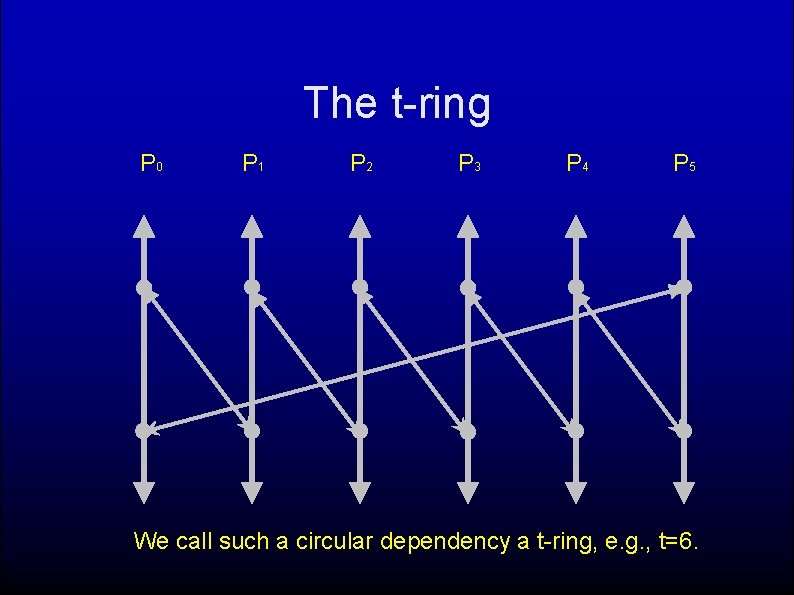 The t-ring

$P_0$ $P_1$ $P_2$ $P_3$ $P_4$ $P_5$

We call such a circular dependency a t-ring, e.g., t=6.